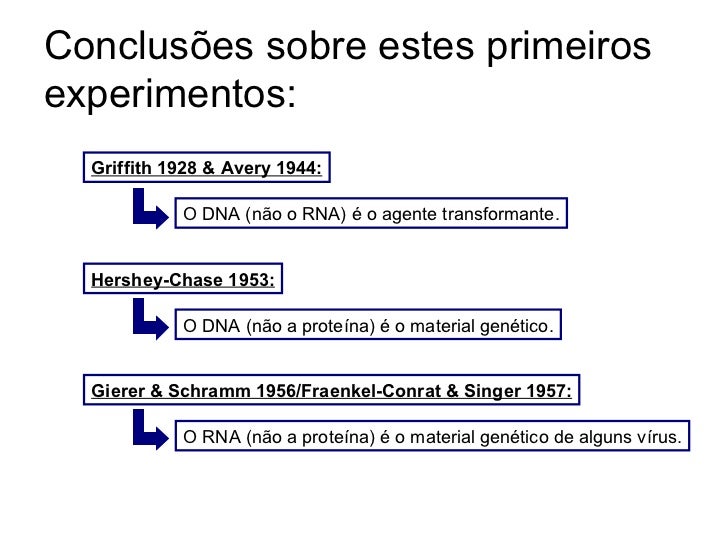 Conclusões sobre estes primeiros experimentos:

Griffith 1928 & Avery 1944:

O DNA (não o RNA) é o agente transformante.

Hershey-Chase 1953:

O DNA (não a proteína) é o material genético.

Gierer & Schramm 1956/Fraenkel-Conrat & Singer 1957:

O RNA (não a proteína) é o material genético de alguns vírus.